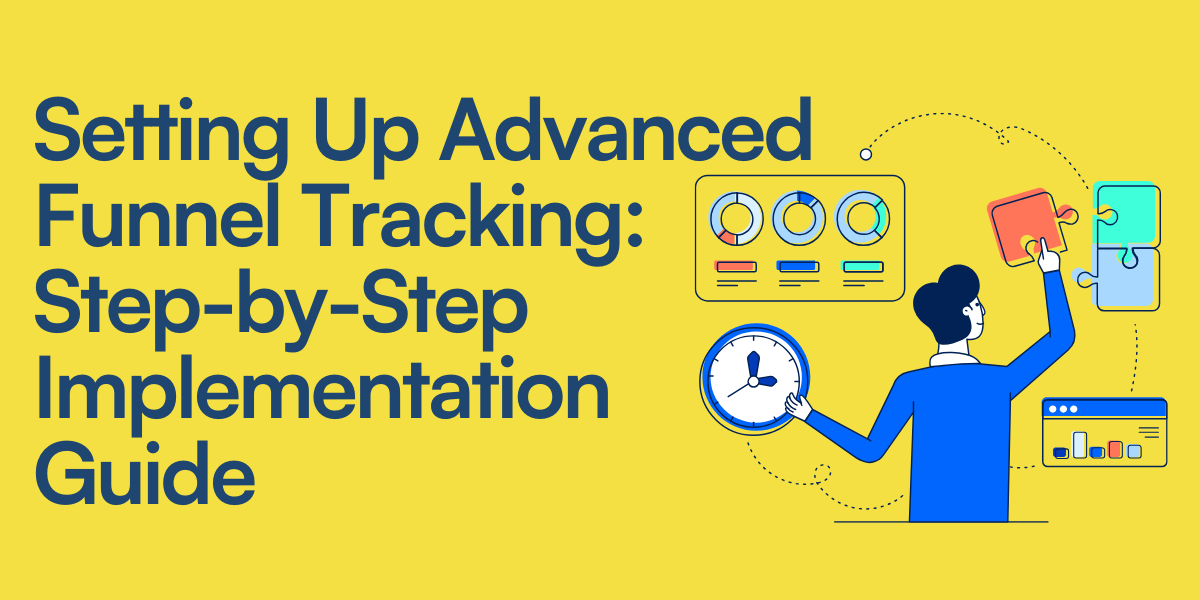 Setting Up Advanced Funnel Tracking: Step-by-Step Implementation Guide